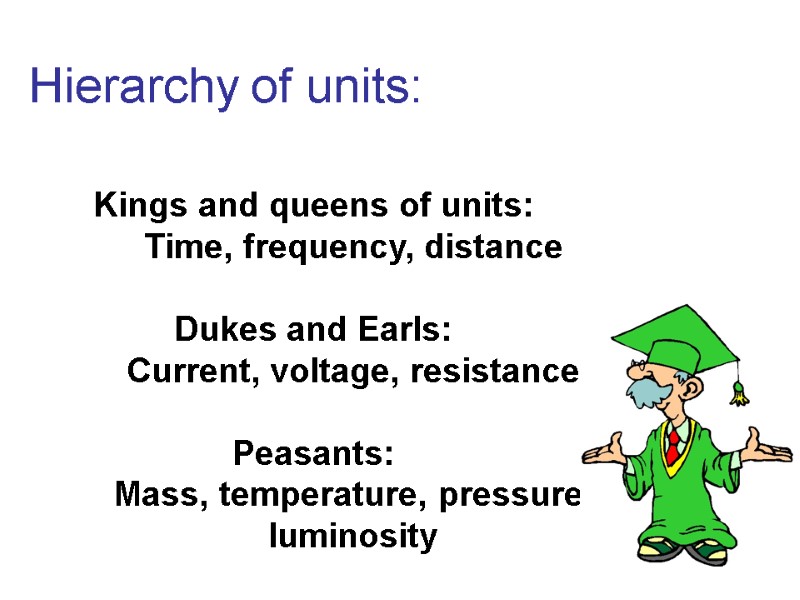 Hierarchy of units:

Kings and queens of units:
Time, frequency, distance

Dukes and Earls:
Current, voltage, resistance

Peasants:
Mass, temperature, pressure
luminosity